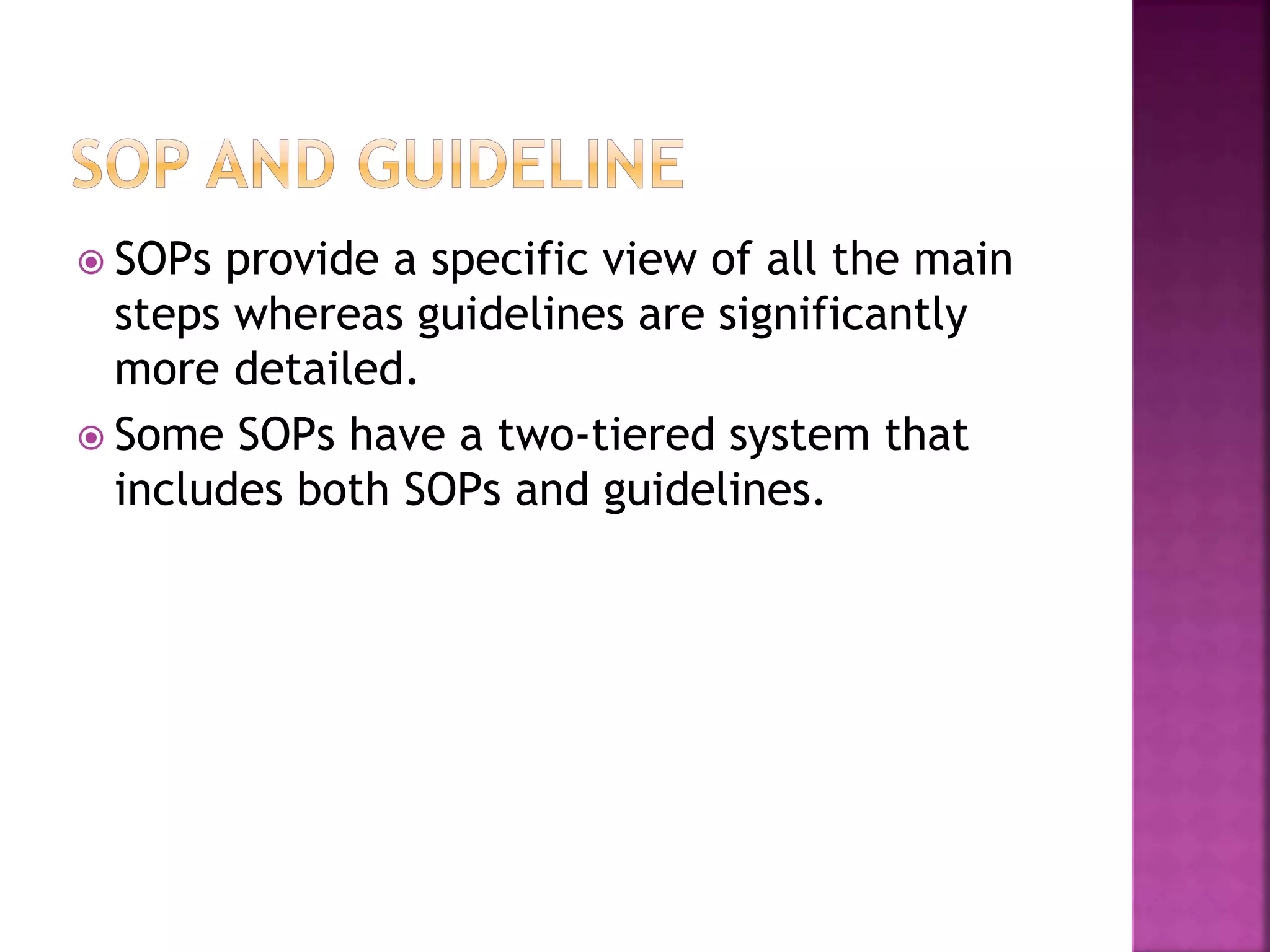 SOP AND GUIDELINE

SOPs provide a specific view of all the main steps whereas guidelines are significantly more detailed.

Some SOPs have a two-tiered system that includes both SOPs and guidelines.